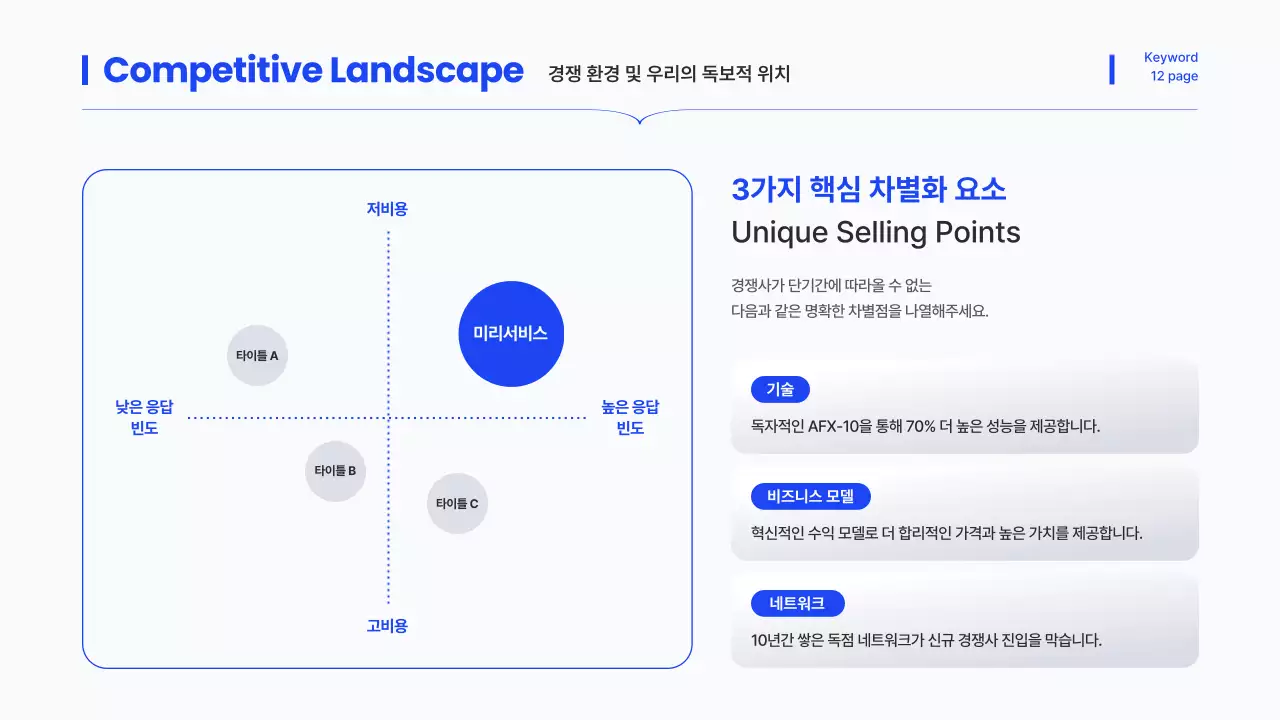 Competitive Landscape 경쟁 환경 및 우리의 독보적 위치

Keyword
12 page

저비용

타이틀 A

미리서비스

낮은 응답 빈도

높은 응답 빈도

타이틀 B

타이틀 C

고비용

3가지 핵심 차별화 요소
Unique Selling Points

경쟁사가 단기간에 따라올 수 없는
다음과 같은 명확한 차별점을 나열해주세요.

기술
독자적인 AFX-10을 통해 70% 더 높은 성능을 제공합니다.

비즈니스 모델
혁신적인 수익 모델로 더 합리적인 가격과 높은 가치를 제공합니다.

네트워크
10년간 쌓은 독점 네트워크가 신규 경쟁사 진입을 막습니다.